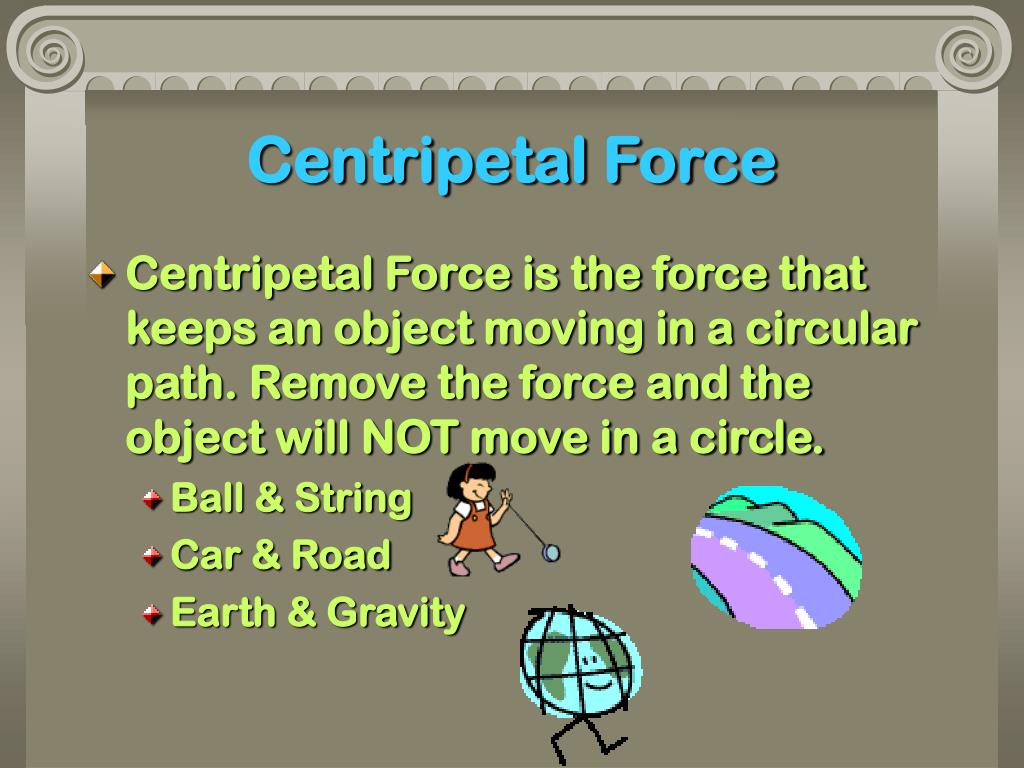 Centripetal Force

Centripetal Force is the force that keeps an object moving in a circular path. Remove the force and the object will NOT move in a circle.

Ball & String

Car & Road

Earth & Gravity